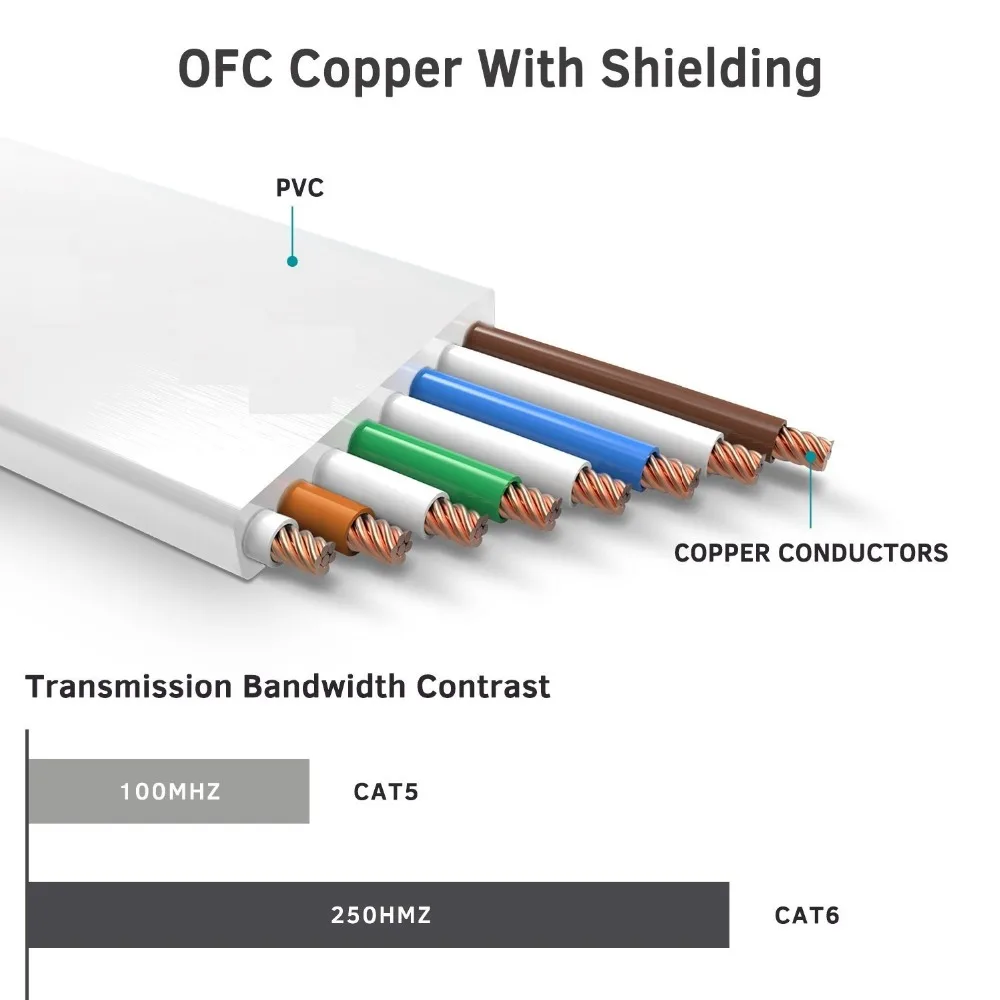 OFC Copper With Shielding

PVC

COPPER CONDUCTORS

Transmission Bandwidth Contrast

100MHZ

CAT5

250HMZ

CAT6